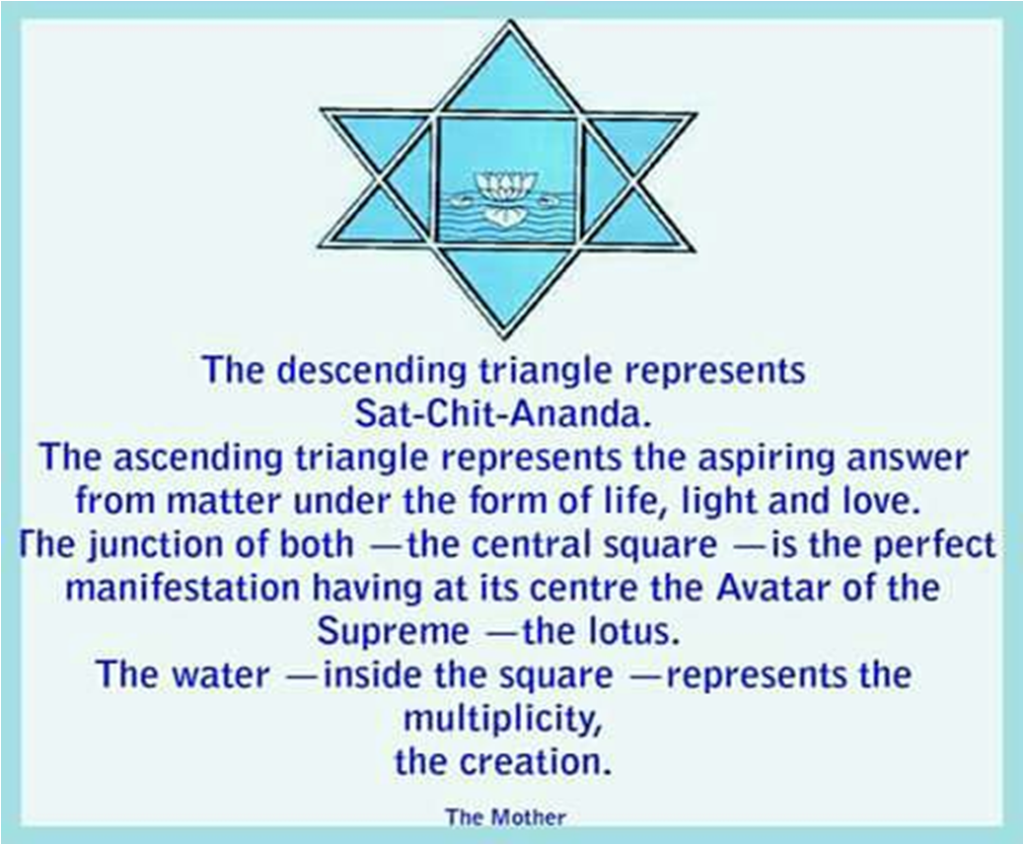 The descending triangle represents Sat-Chit-Ananda.
The ascending triangle represents the aspiring answer from matter under the form of life, light and love.
The junction of both —the central square —is the perfect manifestation having at its centre the Avatar of the Supreme —the lotus.
The water —inside the square —represents the multiplicity, the creation.

The Mother